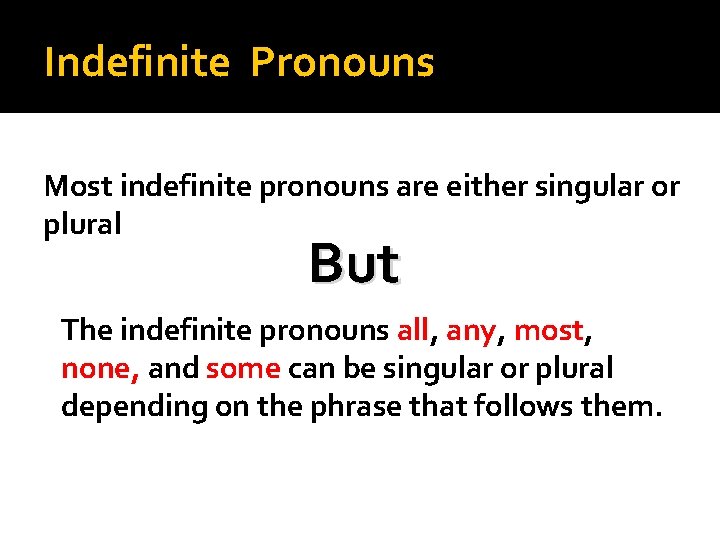 Indefinite Pronouns

Most indefinite pronouns are either singular or plural

But

The indefinite pronouns all, any, most, none, and some can be singular or plural depending on the phrase that follows them.